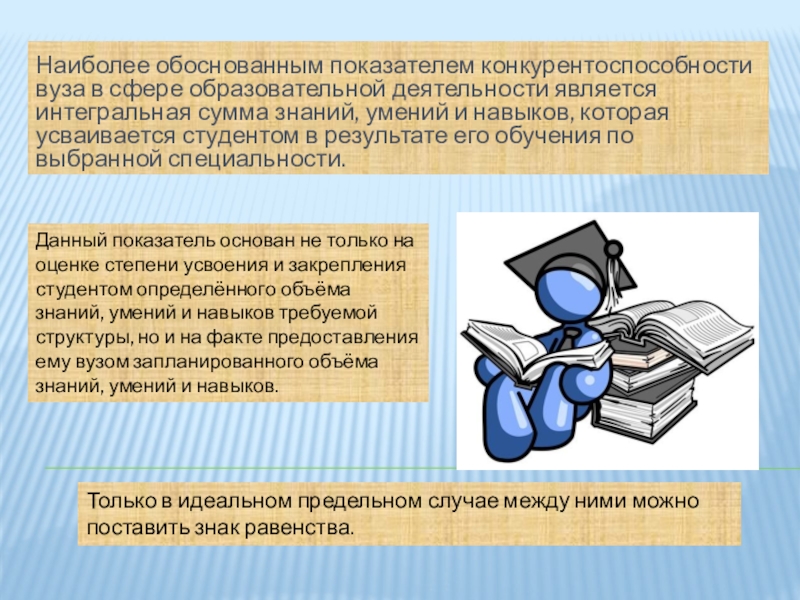 Наиболее обоснованным показателем конкурентоспособности вуза в сфере образовательной деятельности является интегральная сумма знаний, умений и навыков, которая усваивается студентом в результате его обучения по выбранной специальности.

Данный показатель основан не только на оценке степени усвоения и закрепления студентом определённого объёма знаний, умений и навыков требуемой структуры, но и на факте предоставления ему вузом запланированного объёма знаний, умений и навыков.

Только в идеальном предельном случае между ними можно поставить знак равенства.